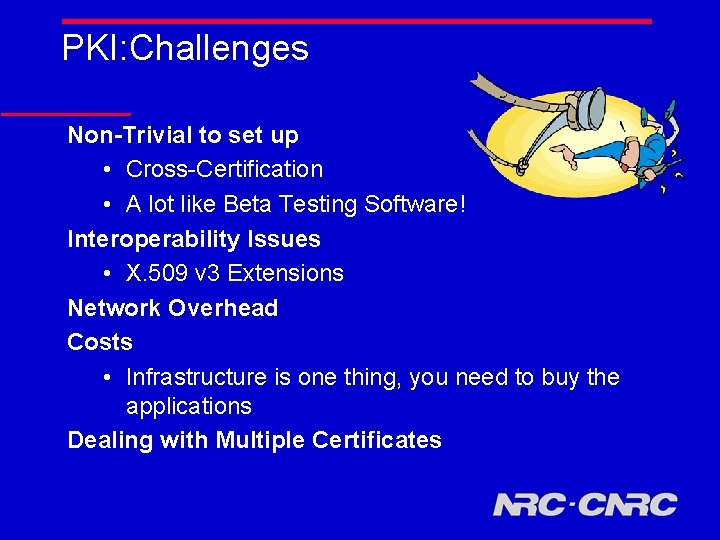 PKI:Challenges

Non-Trivial to set up

• Cross-Certification

• A lot like Beta Testing Software!

Interoperability Issues

• X.509 v3 Extensions

Network Overhead

Costs

• Infrastructure is one thing, you need to buy the applications

Dealing with Multiple Certificates

NRC·CNRC